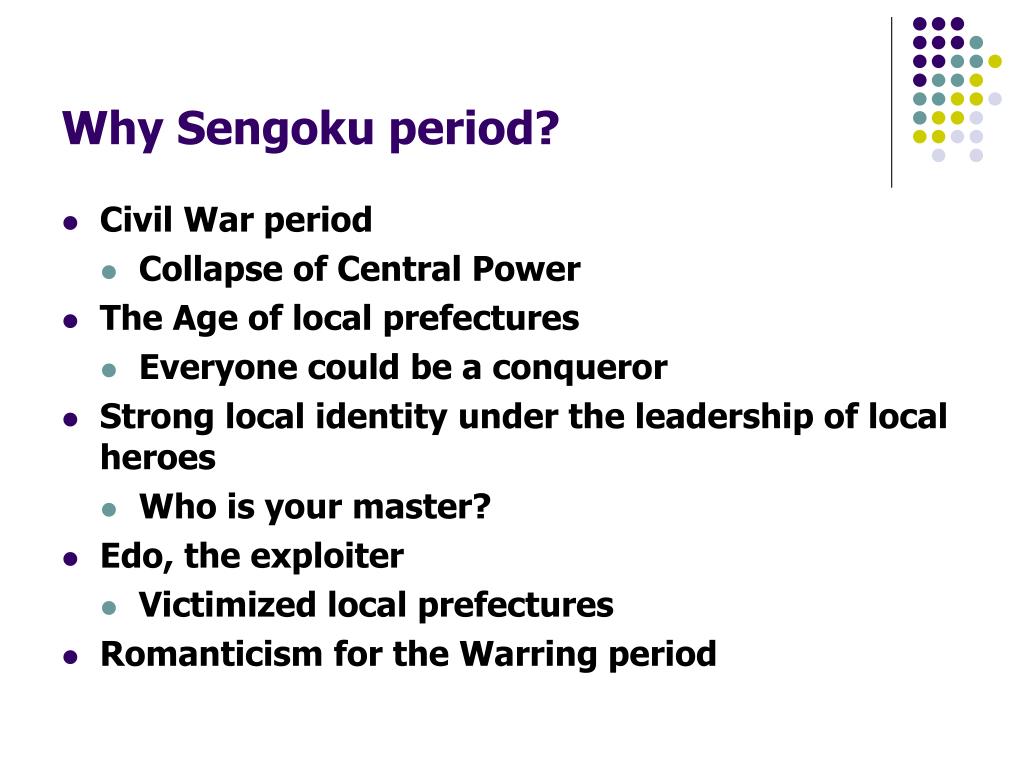 Why Sengoku period?

- Civil War period
  - Collapse of Central Power
- The Age of local prefectures
  - Everyone could be a conqueror
- Strong local identity under the leadership of local heroes
  - Who is your master?
- Edo, the exploiter
  - Victimized local prefectures
- Romanticism for the Warring period